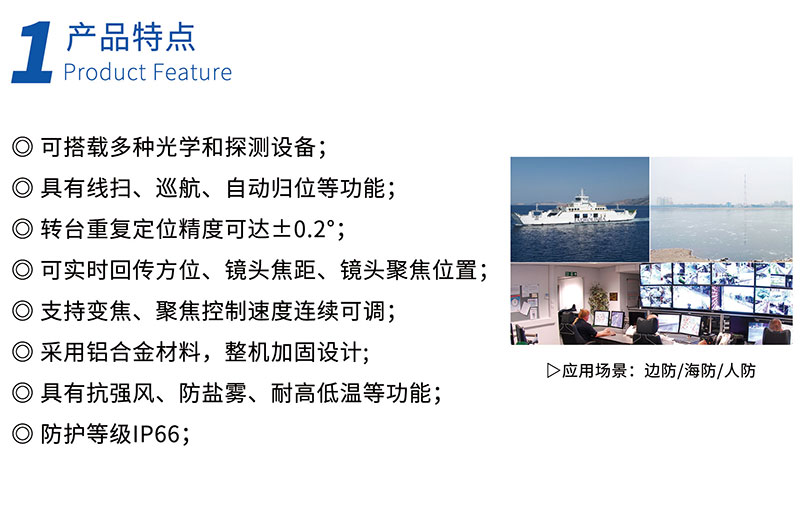 1 产品特点
Product Feature

◎ 可搭载多种光学和探测设备；

◎ 具有线扫、巡航、自动归位等功能；

◎ 转台重复定位精度可达±0.2°；

◎ 可实时回传方位、镜头焦距、镜头聚焦位置；

◎ 支持变焦、聚焦控制速度连续可调；

◎ 采用铝合金材料，整机加固设计；

◎ 具有抗强风、防盐雾、耐高低温等功能；

◎ 防护等级IP66；

▷应用场景：边防/海防/人防